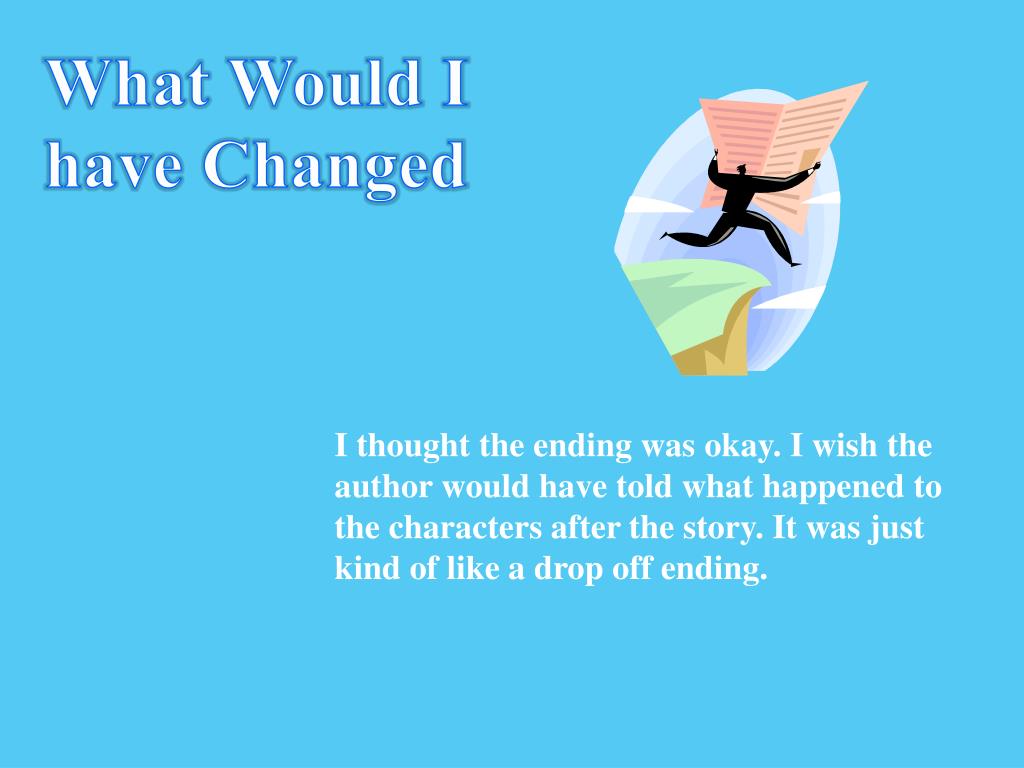 What Would I have Changed

I thought the ending was okay. I wish the author would have told what happened to the characters after the story. It was just kind of like a drop off ending.